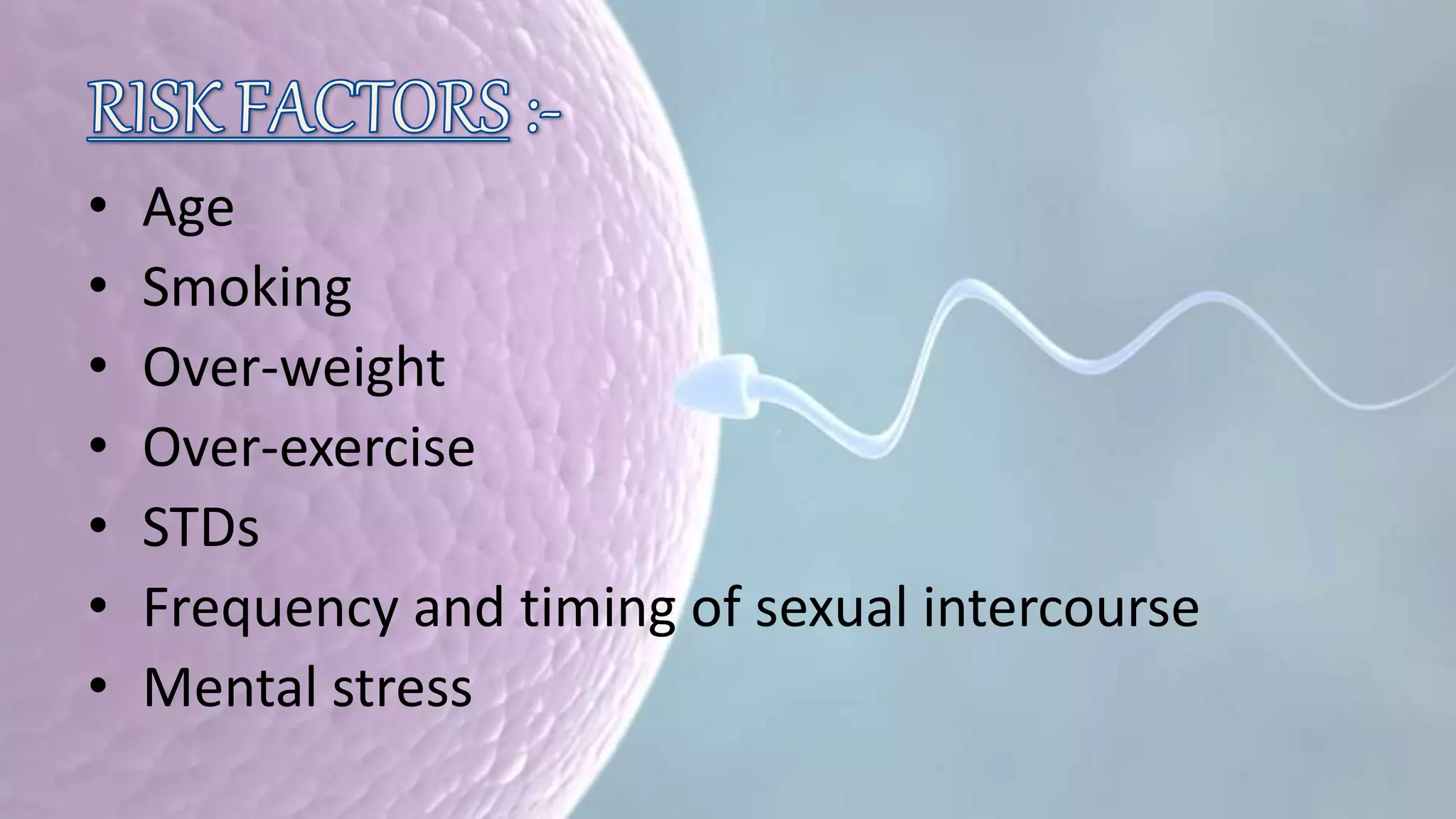 RISK FACTORS :-

• Age
• Smoking
• Over-weight
• Over-exercise
• STDs
• Frequency and timing of sexual intercourse
• Mental stress